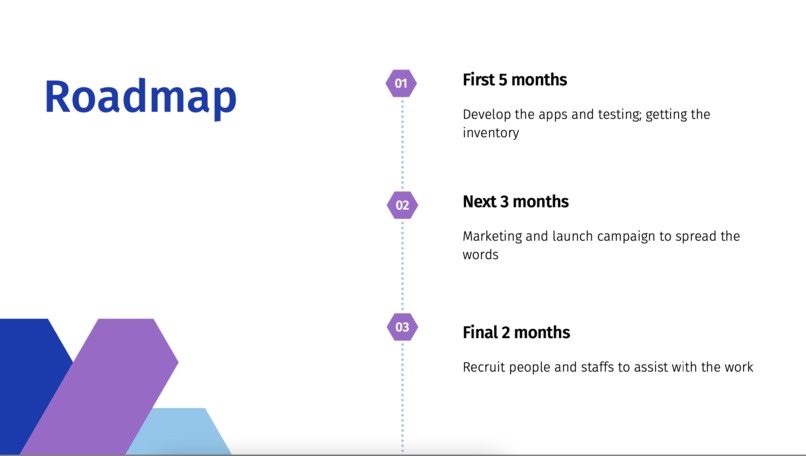 Roadmap

01

First 5 months

Develop the apps and testing; getting the inventory

02

Next 3 months

Marketing and launch campaign to spread the words

03

Final 2 months

Recruit people and staffs to assist with the work